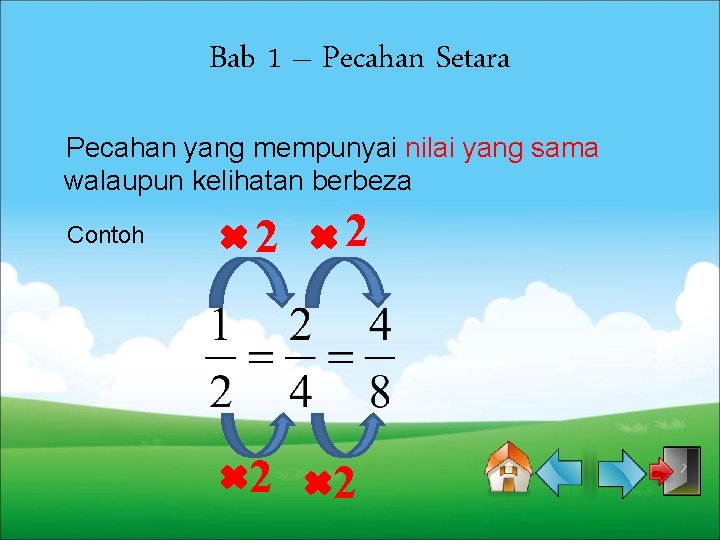 Bab 1 – Pecahan Setara

Pecahan yang mempunyai nilai yang sama walaupun kelihatan berbeza

Contoh

✖2 ✖2

$\frac{1}{2} = \frac{2}{4} = \frac{4}{8}$

✖2 ✖2